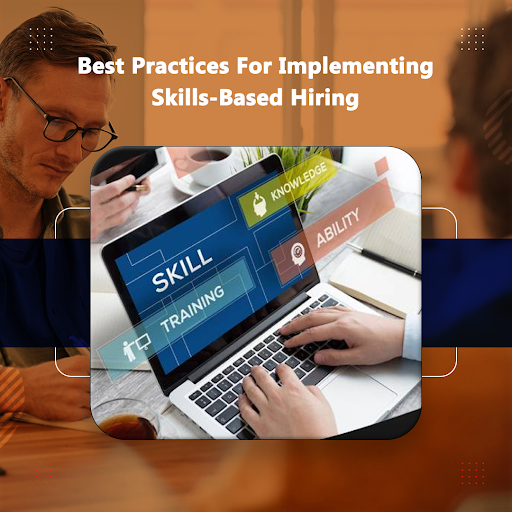 Best Practices For Implementing Skills-Based Hiring

KNOWLEDGE

ABILITY

SKILL

TRAINING